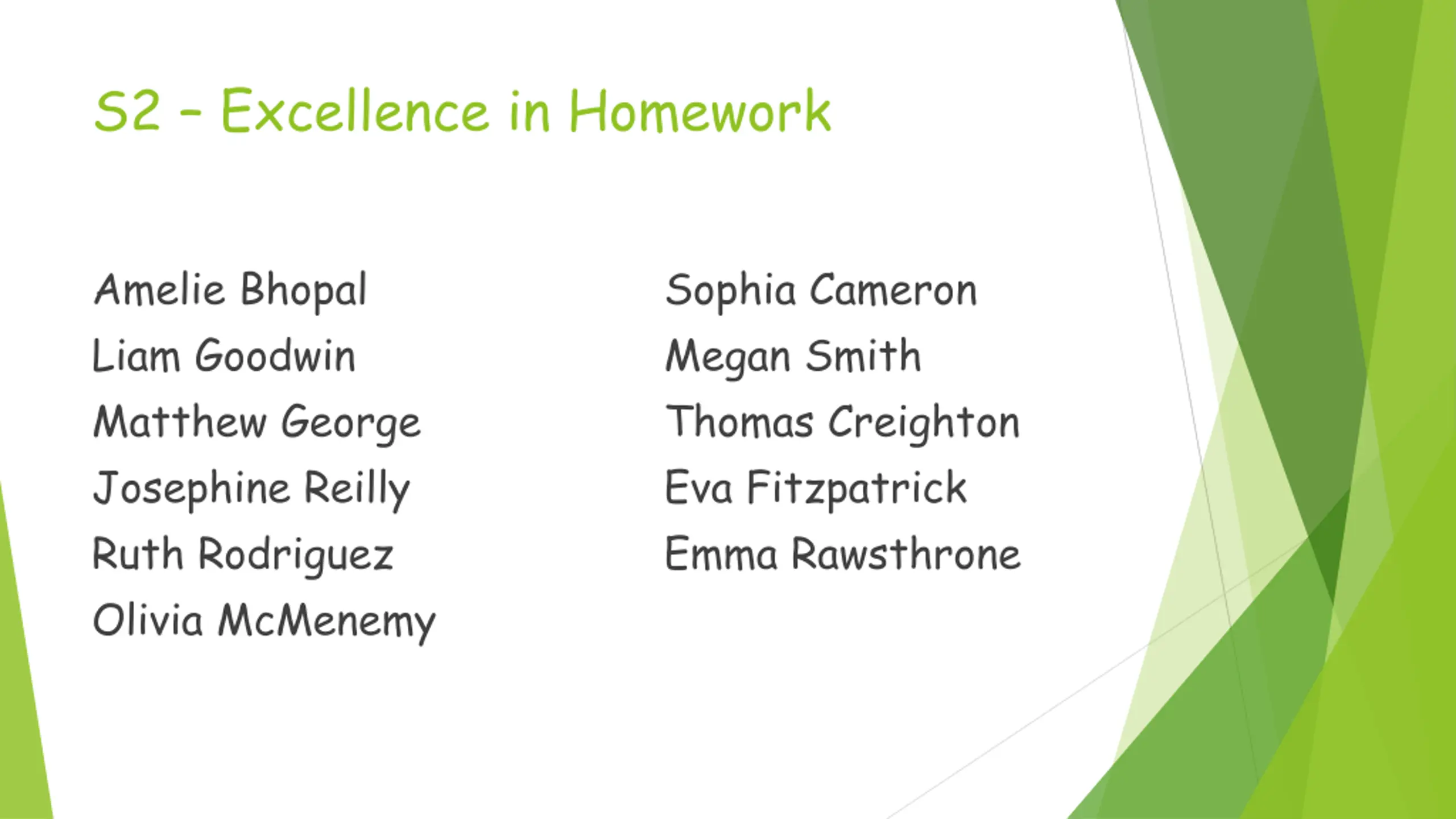 S2 - Excellence in Homework

Amelie Bhopal
Liam Goodwin
Matthew George
Josephine Reilly
Ruth Rodriguez
Olivia McMenemy

Sophia Cameron
Megan Smith
Thomas Creighton
Eva Fitzpatrick
Emma Rawsthrone